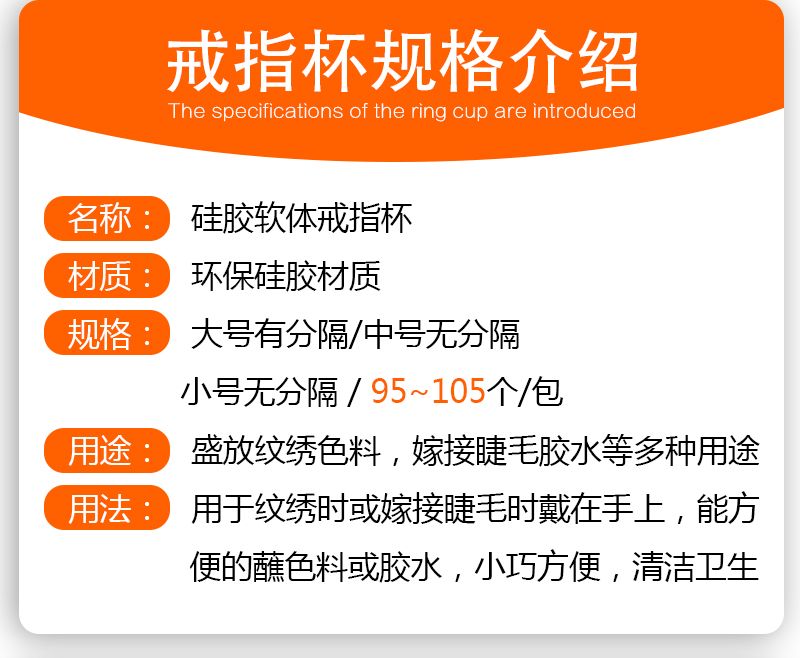 戒指杯规格介绍
The specifications of the ring cup are introduced

名称： 硅胶软体戒指杯

材质： 环保硅胶材质

规格： 大号有分隔/中号无分隔
小号无分隔 / 95~105个/包

用途： 盛放纹绣色料，嫁接睫毛胶水等多种用途

用法： 用于纹绣时或嫁接睫毛时戴在手上，能方便的蘸色料或胶水，小巧方便，清洁卫生